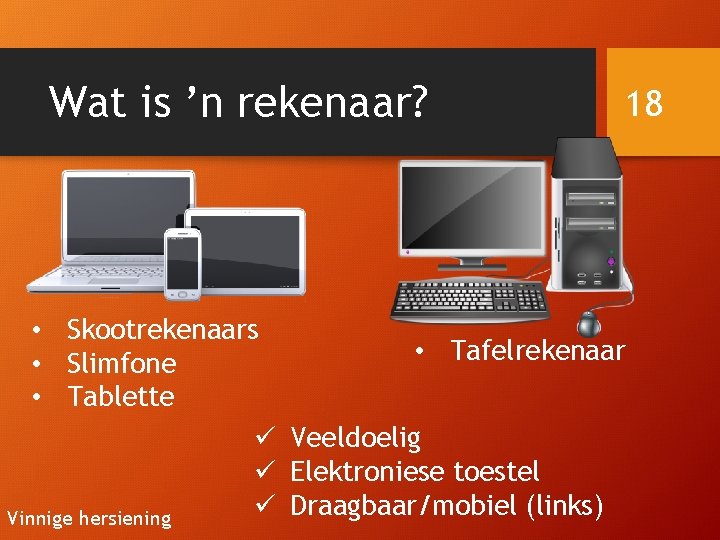 Wat is ’n rekenaar?

18

• Skootrekenaars
• Slimfone
• Tablette

• Tafelrekenaar

✓ Veeldoelig
✓ Elektroniese toestel
✓ Draagbaar/mobiel (links)

Vinnige hersiening